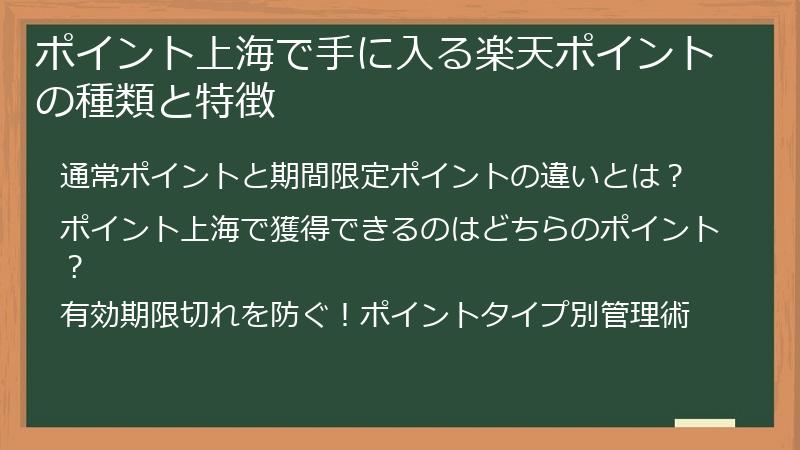 ポイント上海で手に入る楽天ポイントの種類と特徴

通常ポイントと期間限定ポイントの違いとは？

ポイント上海で獲得できるのはどちらのポイント？

有効期限切れを防ぐ！ポイントタイプ別管理術